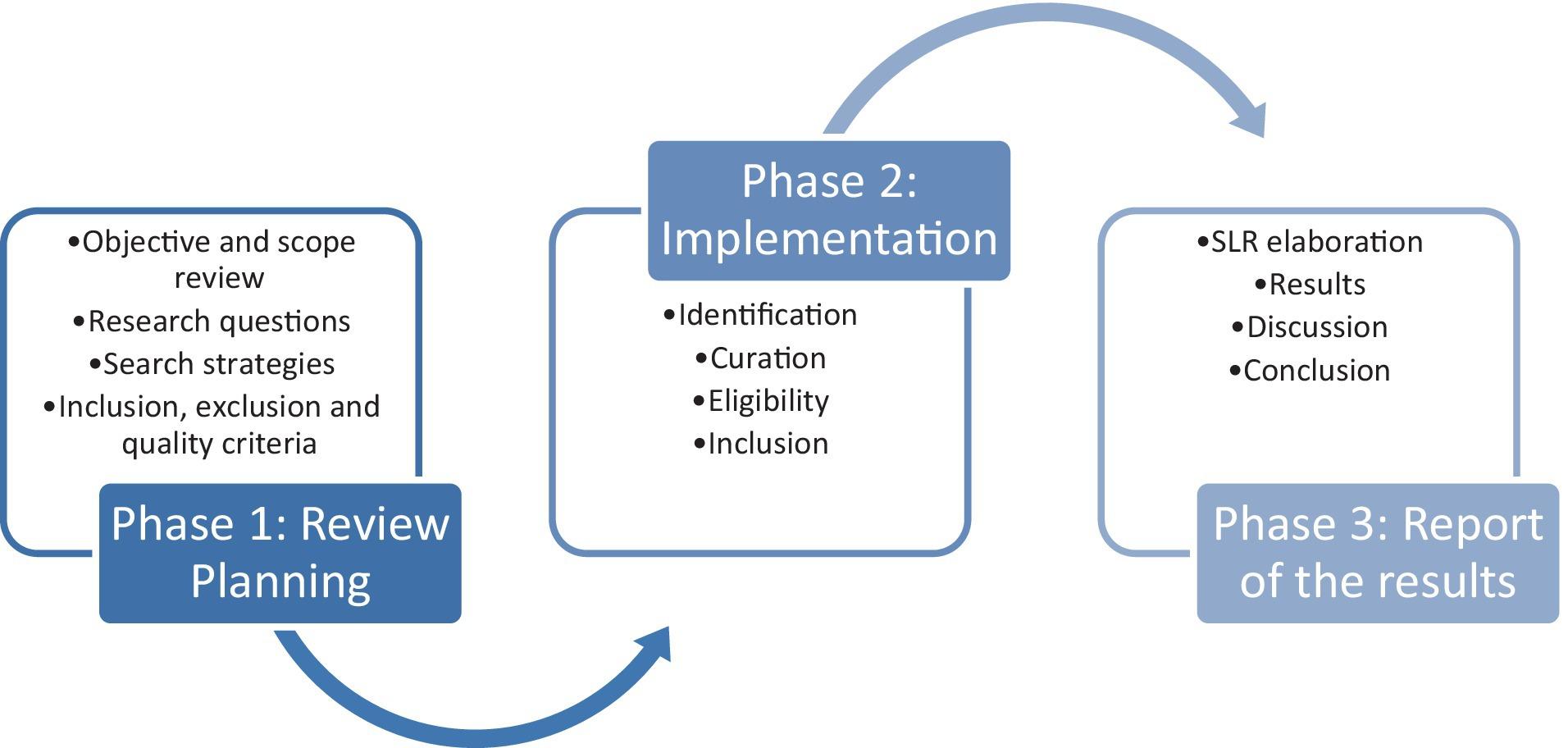 •Objective and scope review
•Research questions
•Search strategies
•Inclusion, exclusion and quality criteria

Phase 1: Review Planning

Phase 2: Implementation

•Identification
•Curation
•Eligibility
•Inclusion

•SLR elaboration
•Results
•Discussion
•Conclusion

Phase 3: Report of the results